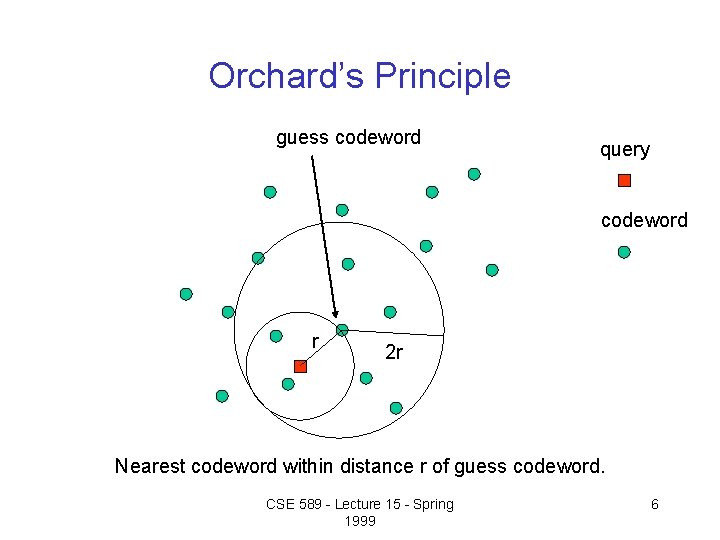 Orchard's Principle

guess codeword

query

codeword

r

2r

Nearest codeword within distance r of guess codeword.

CSE 589 - Lecture 15 - Spring 1999

6